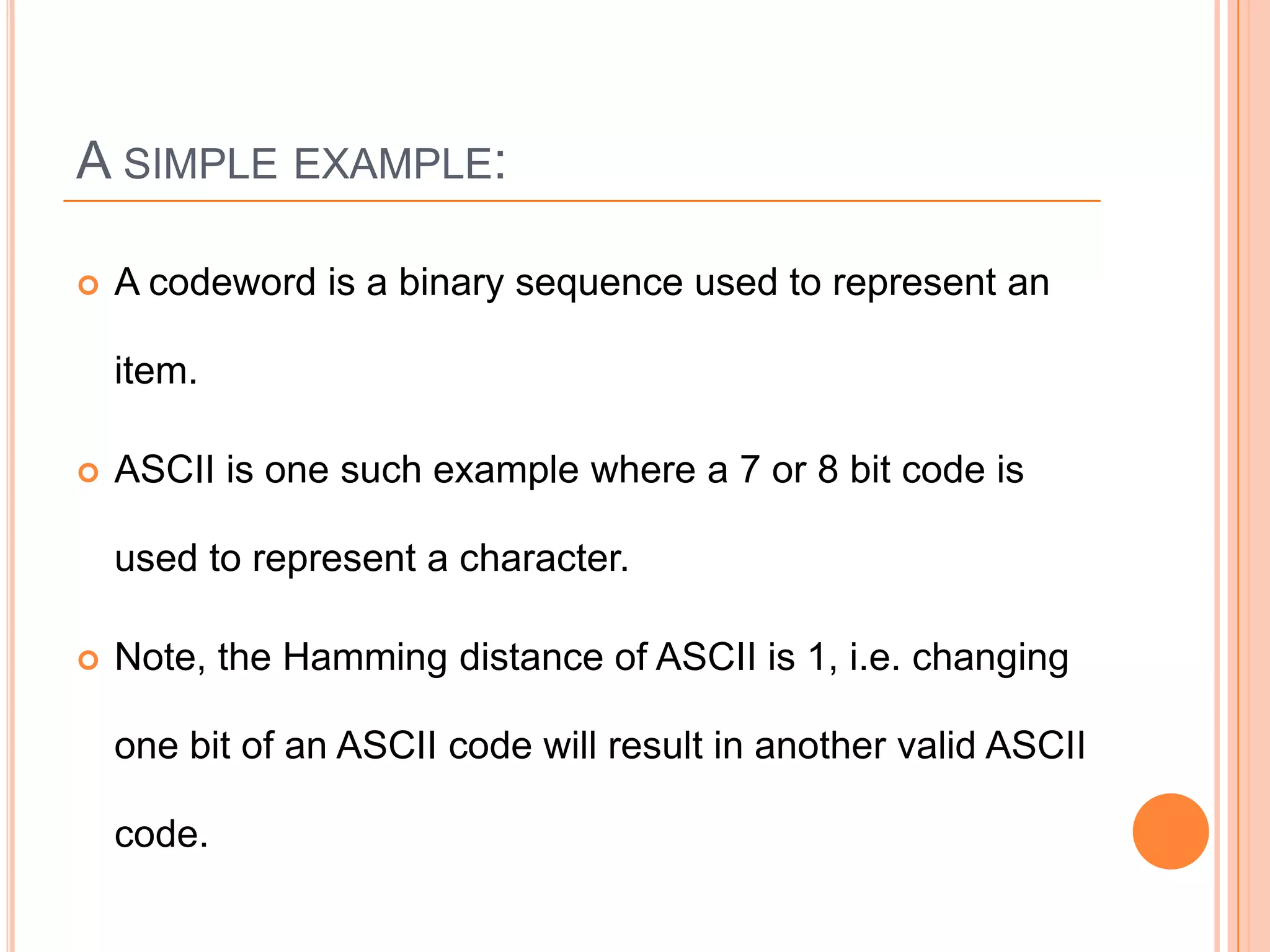 A SIMPLE EXAMPLE:

A codeword is a binary sequence used to represent an item.

ASCII is one such example where a 7 or 8 bit code is used to represent a character.

Note, the Hamming distance of ASCII is 1, i.e. changing one bit of an ASCII code will result in another valid ASCII code.